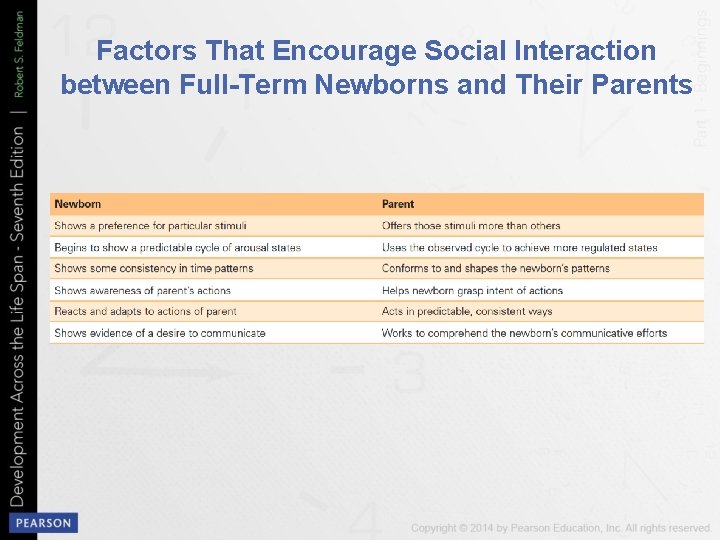 Development Across the Life Span - Seventh Edition | Robert S. Feldman

Part 1 - Beginnings

Factors That Encourage Social Interaction between Full-Term Newborns and Their Parents

| Newborn | Parent |
|---|---|
| Shows a preference for particular stimuli | Offers those stimuli more than others |
| Begins to show a predictable cycle of arousal states | Uses the observed cycle to achieve more regulated states |
| Shows some consistency in time patterns | Conforms to and shapes the newborn's patterns |
| Shows awareness of parent's actions | Helps newborn grasp intent of actions |
| Reacts and adapts to actions of parent | Acts in predictable, consistent ways |
| Shows evidence of a desire to communicate | Works to comprehend the newborn's communicative efforts |

PEARSON

Copyright © 2014 by Pearson Education, Inc. All rights reserved.